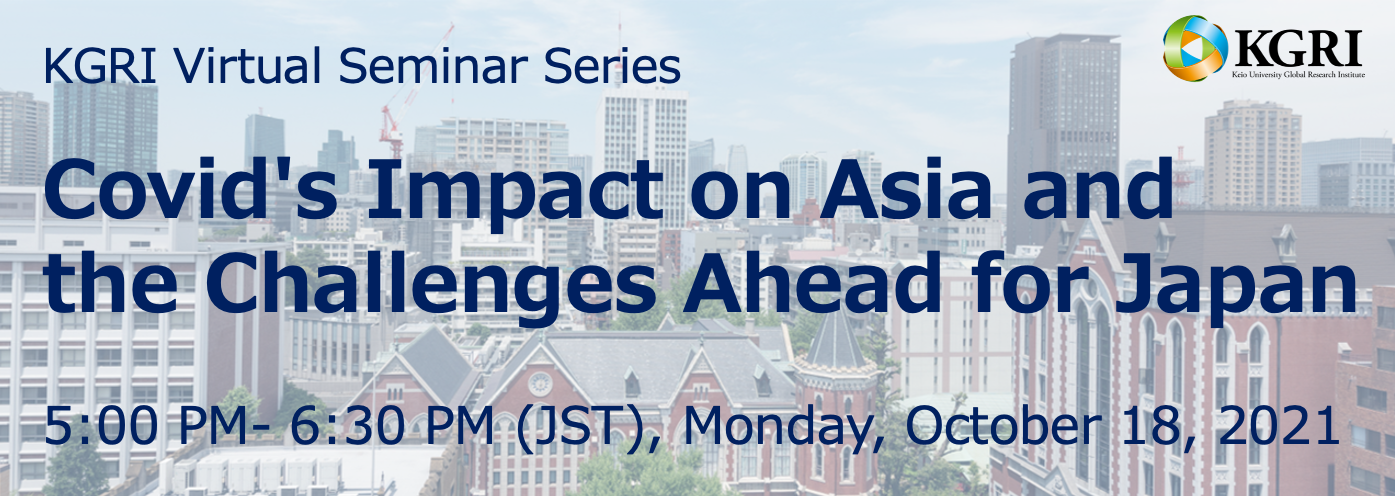 KGRI Virtual Seminar Series

KGRI
Keio University Global Research Institute

Covid's Impact on Asia and the Challenges Ahead for Japan

5:00 PM- 6:30 PM (JST), Monday, October 18, 2021